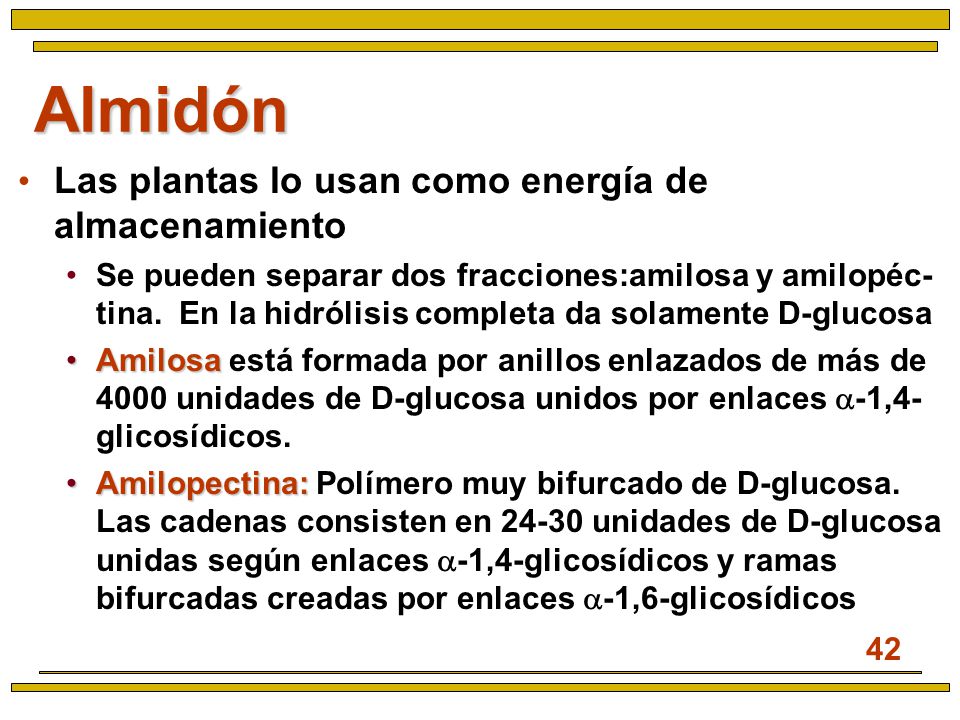 Almidón

• Las plantas lo usan como energía de almacenamiento

• Se pueden separar dos fracciones:amilosa y amilopéctina. En la hidrólisis completa da solamente D-glucosa

• Amilosa está formada por anillos enlazados de más de 4000 unidades de D-glucosa unidos por enlaces $\alpha$-1,4-glicosídicos.

• Amilopectina: Polímero muy bifurcado de D-glucosa. Las cadenas consisten en 24-30 unidades de D-glucosa unidas según enlaces $\alpha$-1,4-glicosídicos y ramas bifurcadas creadas por enlaces $\alpha$-1,6-glicosídicos

42